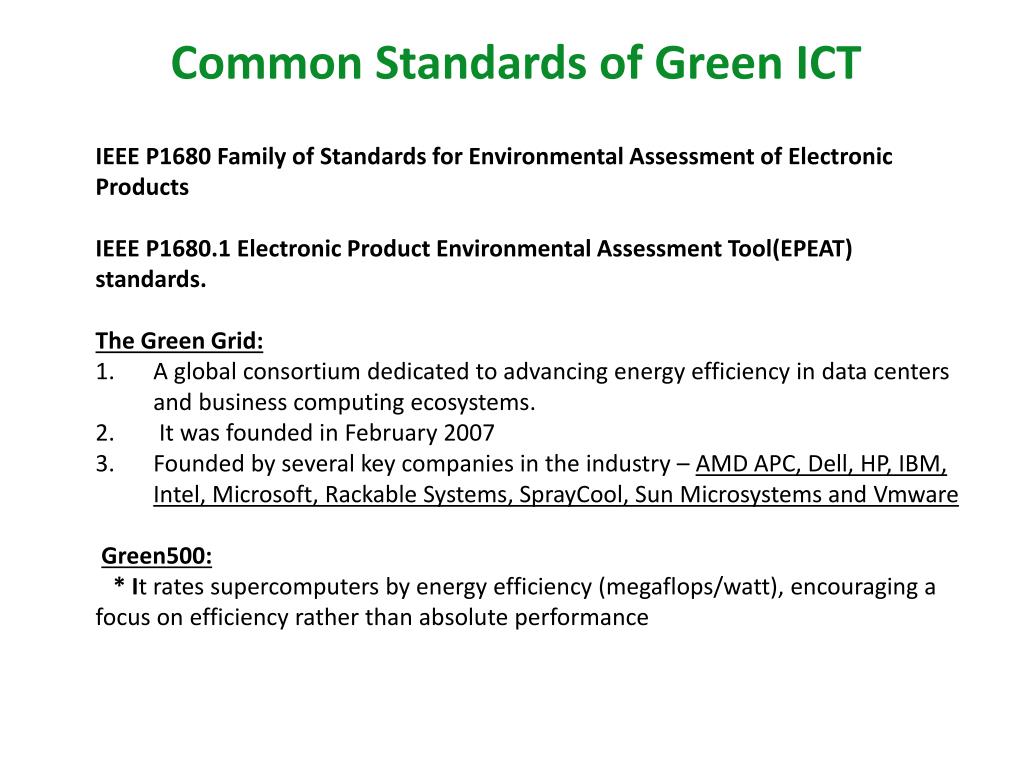 Common Standards of Green ICT

IEEE P1680 Family of Standards for Environmental Assessment of Electronic Products

IEEE P1680.1 Electronic Product Environmental Assessment Tool(EPEAT) standards.

The Green Grid:
1. A global consortium dedicated to advancing energy efficiency in data centers and business computing ecosystems.
2. It was founded in February 2007
3. Founded by several key companies in the industry – AMD APC, Dell, HP, IBM, Intel, Microsoft, Rackable Systems, SprayCool, Sun Microsystems and Vmware

Green500:
* It rates supercomputers by energy efficiency (megaflops/watt), encouraging a focus on efficiency rather than absolute performance